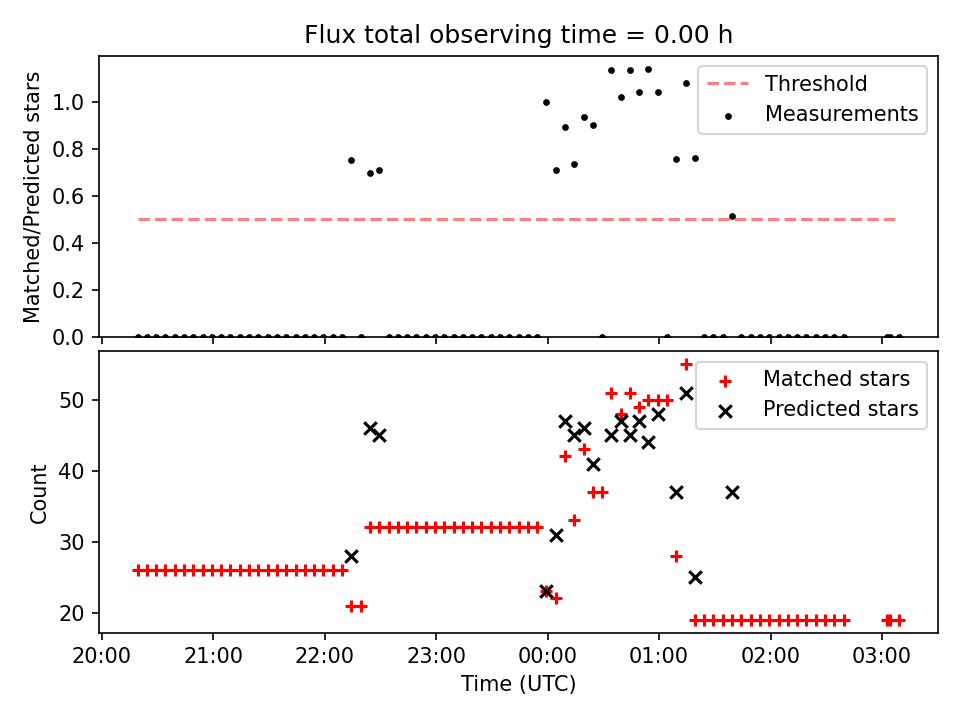 Flux total observing time = 0.00 h

Matched/Predicted stars

1.0
0.8
0.6
0.4
0.2
0.0

Threshold
Measurements

Count

50
40
30
20

Matched stars
Predicted stars

20:00
21:00
22:00
23:00
00:00
01:00
02:00
03:00

Time (UTC)